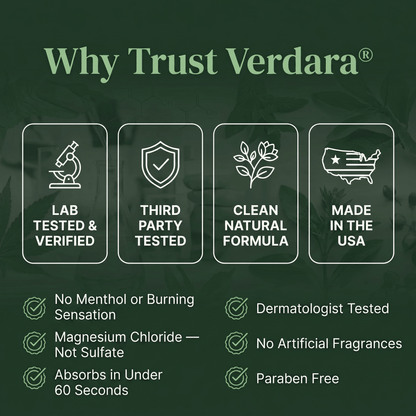 Why Trust Verdara®

LAB TESTED & VERIFIED

THIRD PARTY TESTED

CLEAN NATURAL FORMULA

MADE IN THE USA

No Menthol or Burning Sensation

Magnesium Chloride — Not Sulfate

Absorbs in Under 60 Seconds

Dermatologist Tested

No Artificial Fragrances

Paraben Free